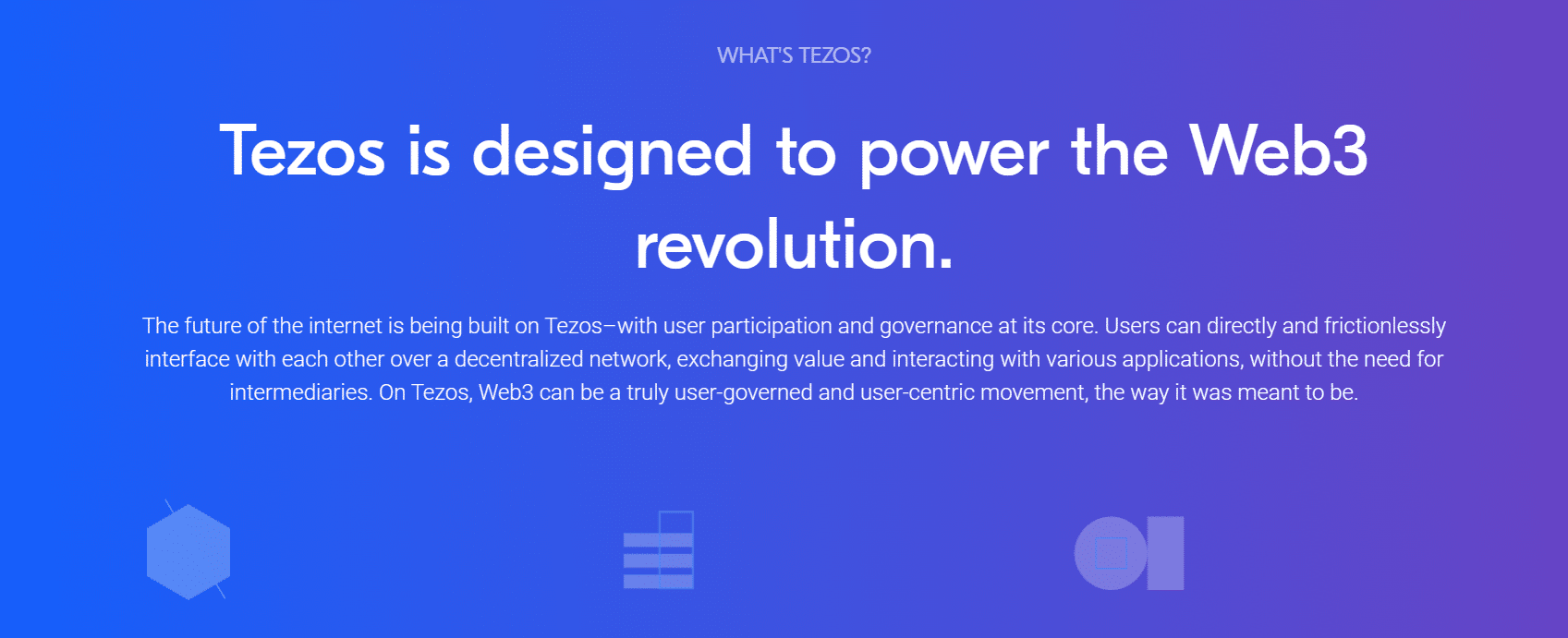 WHAT'S TEZOS?

Tezos is designed to power the Web3 revolution.

The future of the internet is being built on Tezos–with user participation and governance at its core. Users can directly and frictionlessly interface with each other over a decentralized network, exchanging value and interacting with various applications, without the need for intermediaries. On Tezos, Web3 can be a truly user-governed and user-centric movement, the way it was meant to be.